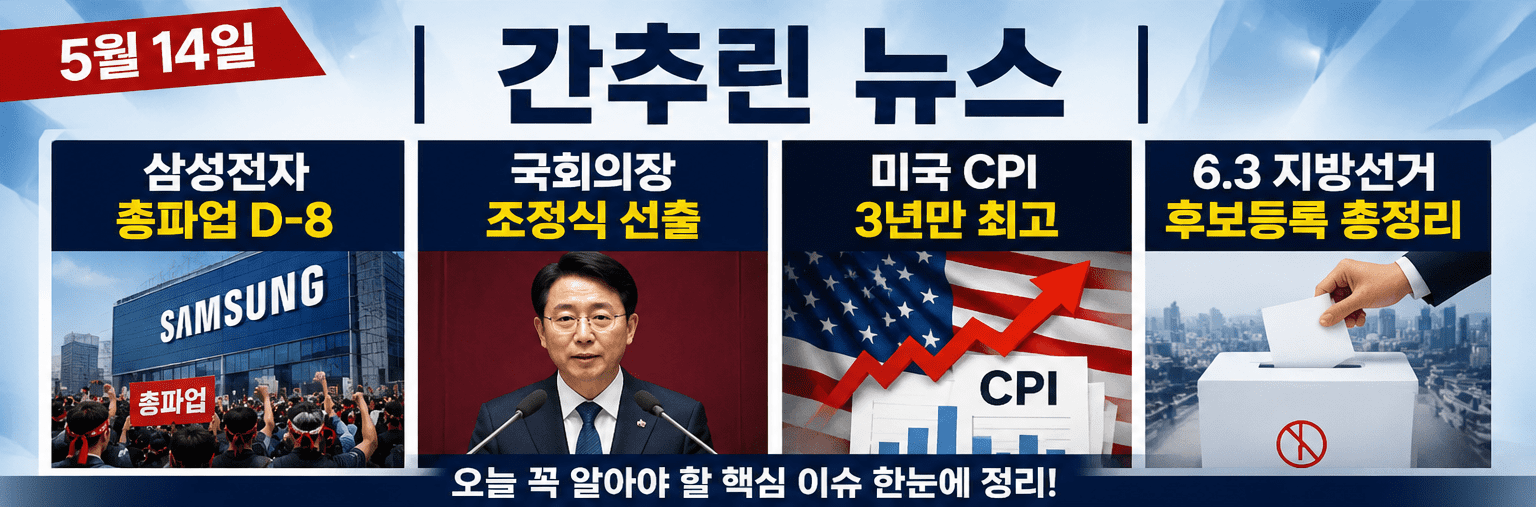 5월 14일

간추린 뉴스

삼성전자
총파업 D-8

SAMSUNG

총파업

국회의장
조정식 선출

미국 CPI
3년만 최고

CPI

6.3 지방선거
후보등록 총정리

오늘 꼭 알아야 할 핵심 이슈 한눈에 정리!